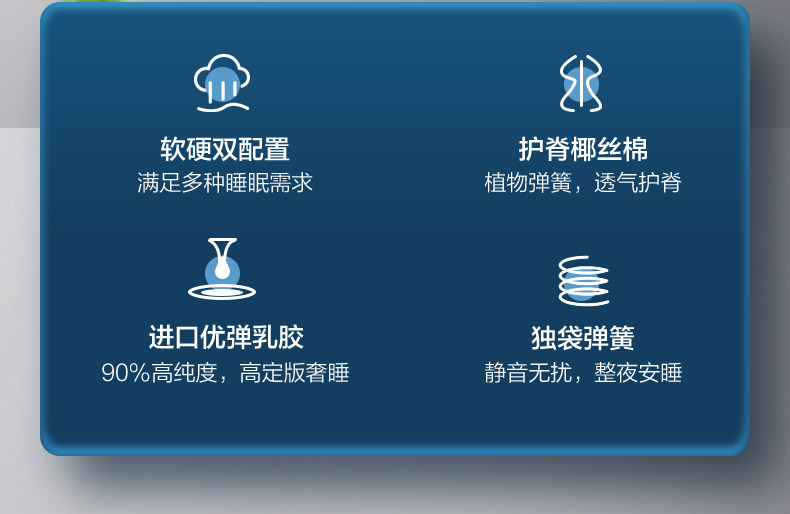 软硬双配置
满足多种睡眠需求

护脊椰丝棉
植物弹簧，透气护脊

进口优弹乳胶
90%高纯度，高定版奢睡

独袋弹簧
静音无扰，整夜安睡